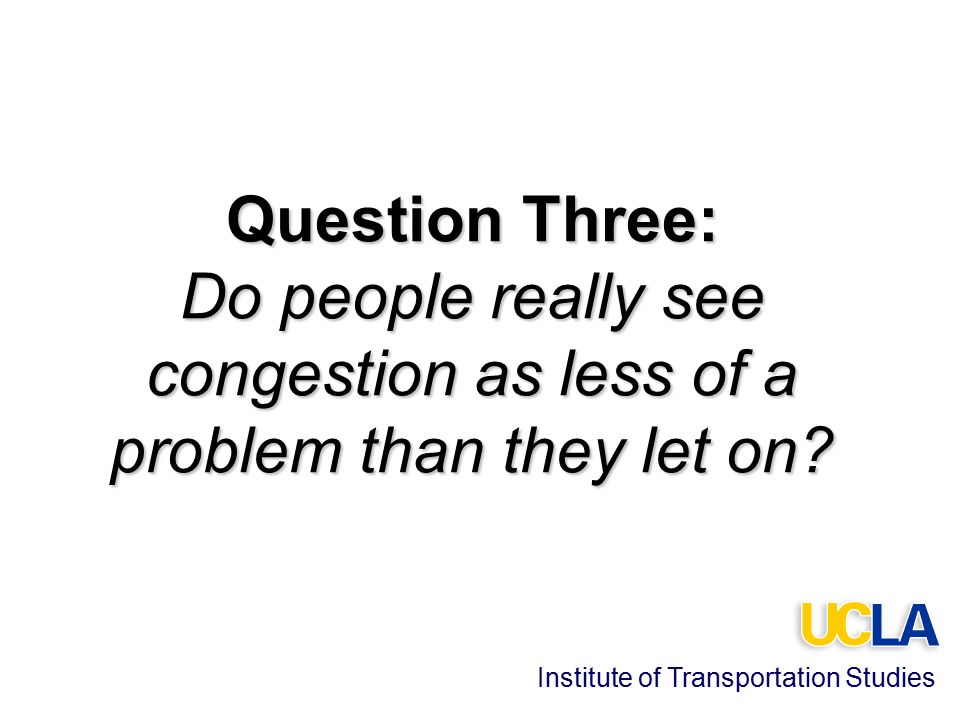 Question Three:
Do people really see congestion as less of a problem than they let on?

UCLA
Institute of Transportation Studies